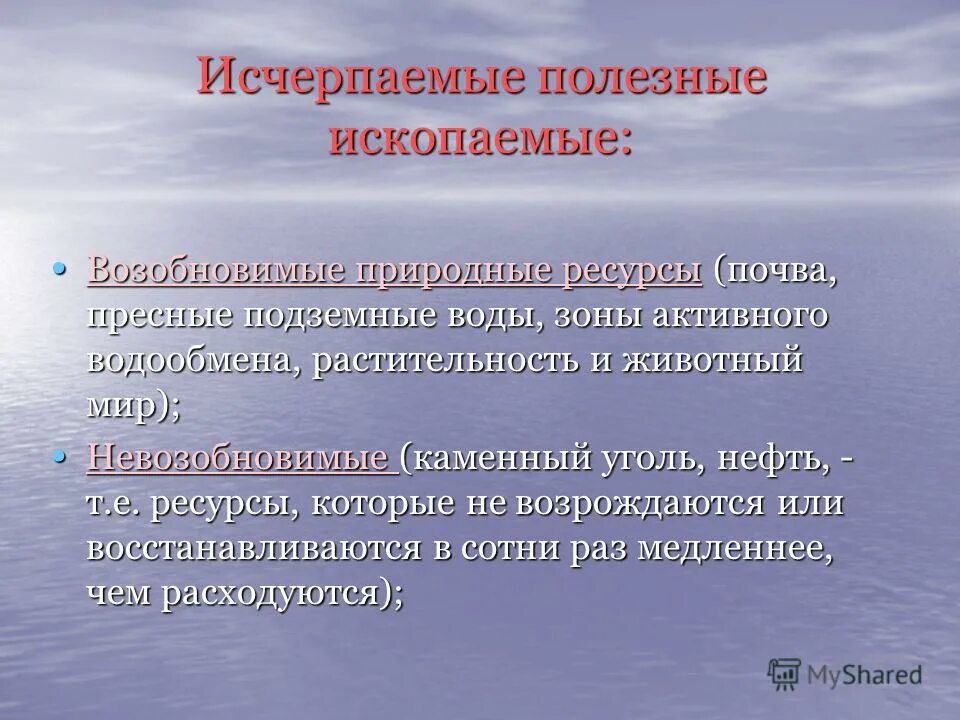 Исчерпаемые полезные ископаемые:

• Возобновимые природные ресурсы (почва, пресные подземные воды, зоны активного водообмена, растительность и животный мир);
• Невозобновимые (каменный уголь, нефть, - т.е. ресурсы, которые не возрождаются или восстанавливаются в сотни раз медленнее, чем расходуются);

MyShared